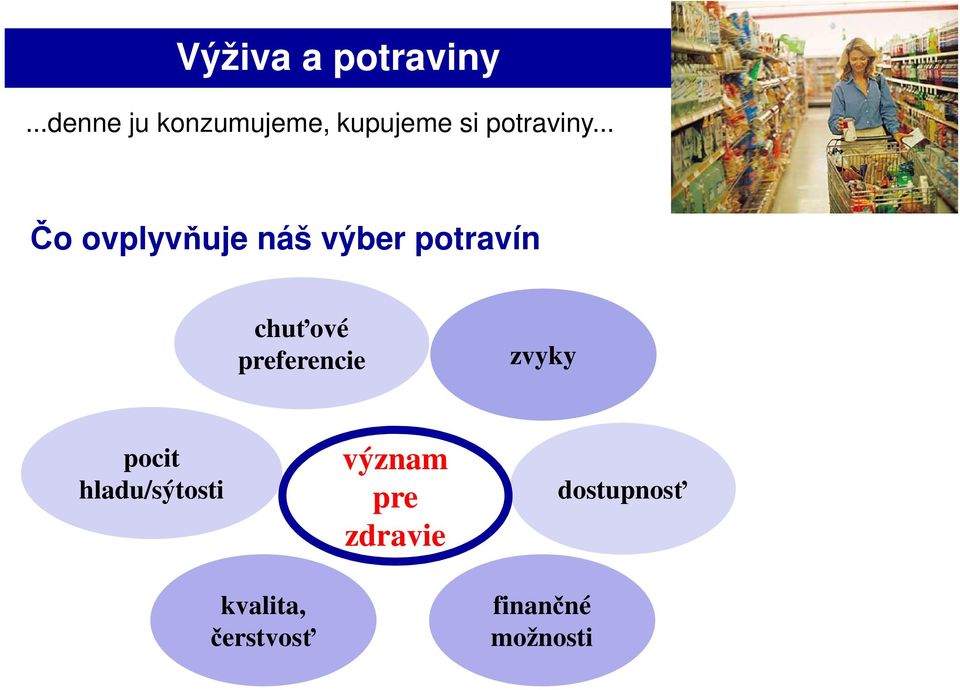 Výživa a potraviny

...denne ju konzumujeme, kupujeme si potraviny...

Čo ovplyvňuje náš výber potravín

chuťové preferencie

zvyky

pocit hladu/sýtosti

význam pre zdravie

dostupnosť

kvalita, čerstvosť

finančné možnosti